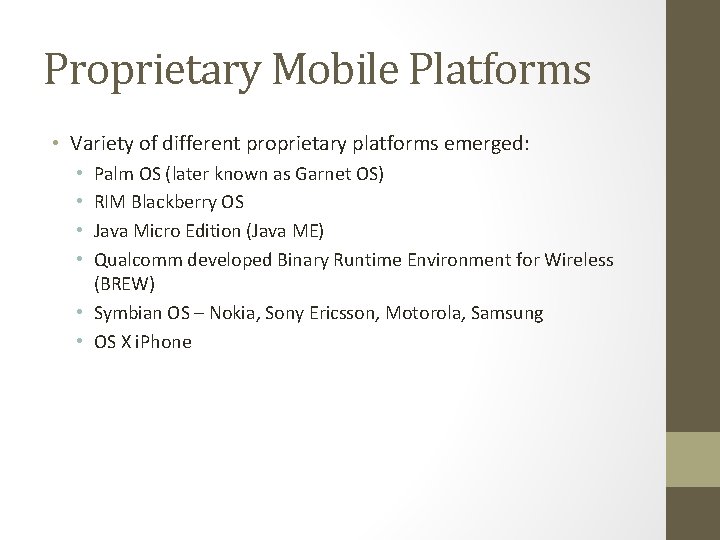 Proprietary Mobile Platforms

• Variety of different proprietary platforms emerged:
• Palm OS (later known as Garnet OS)
• RIM Blackberry OS
• Java Micro Edition (Java ME)
• Qualcomm developed Binary Runtime Environment for Wireless (BREW)
• Symbian OS – Nokia, Sony Ericsson, Motorola, Samsung
• OS X iPhone